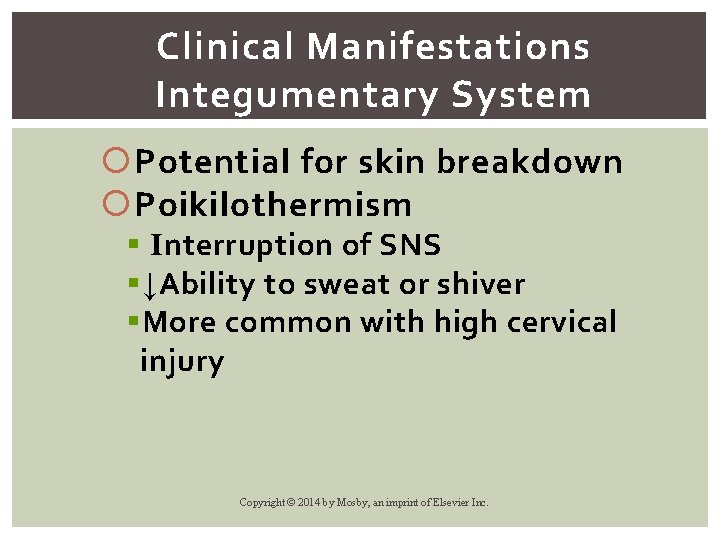 Clinical Manifestations Integumentary System

Potential for skin breakdown
Poikilothermism
Interruption of SNS
↓Ability to sweat or shiver
More common with high cervical injury

Copyright © 2014 by Mosby, an imprint of Elsevier Inc.